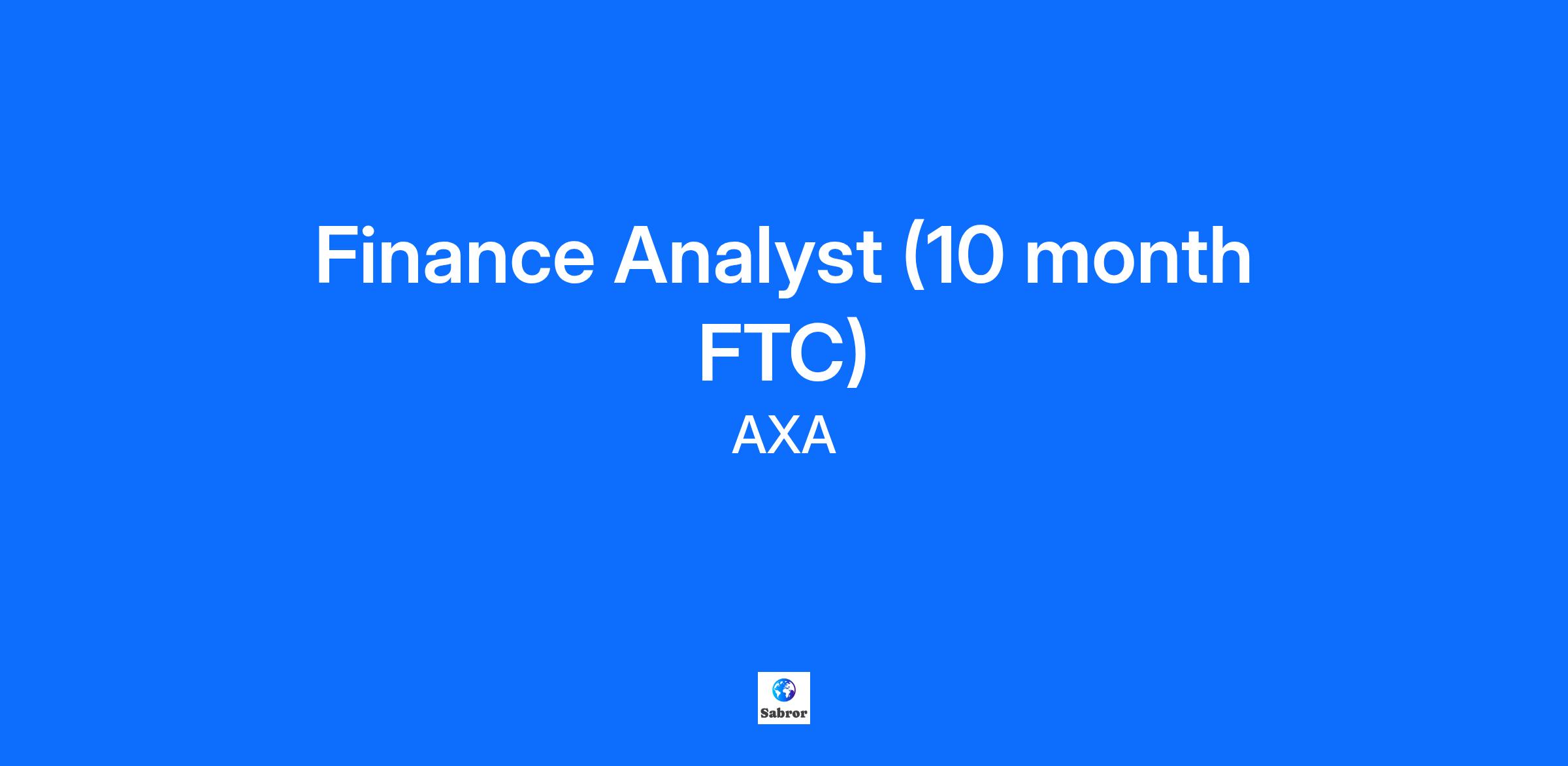 Finance Analyst (10 month FTC)

AXA

Sabror